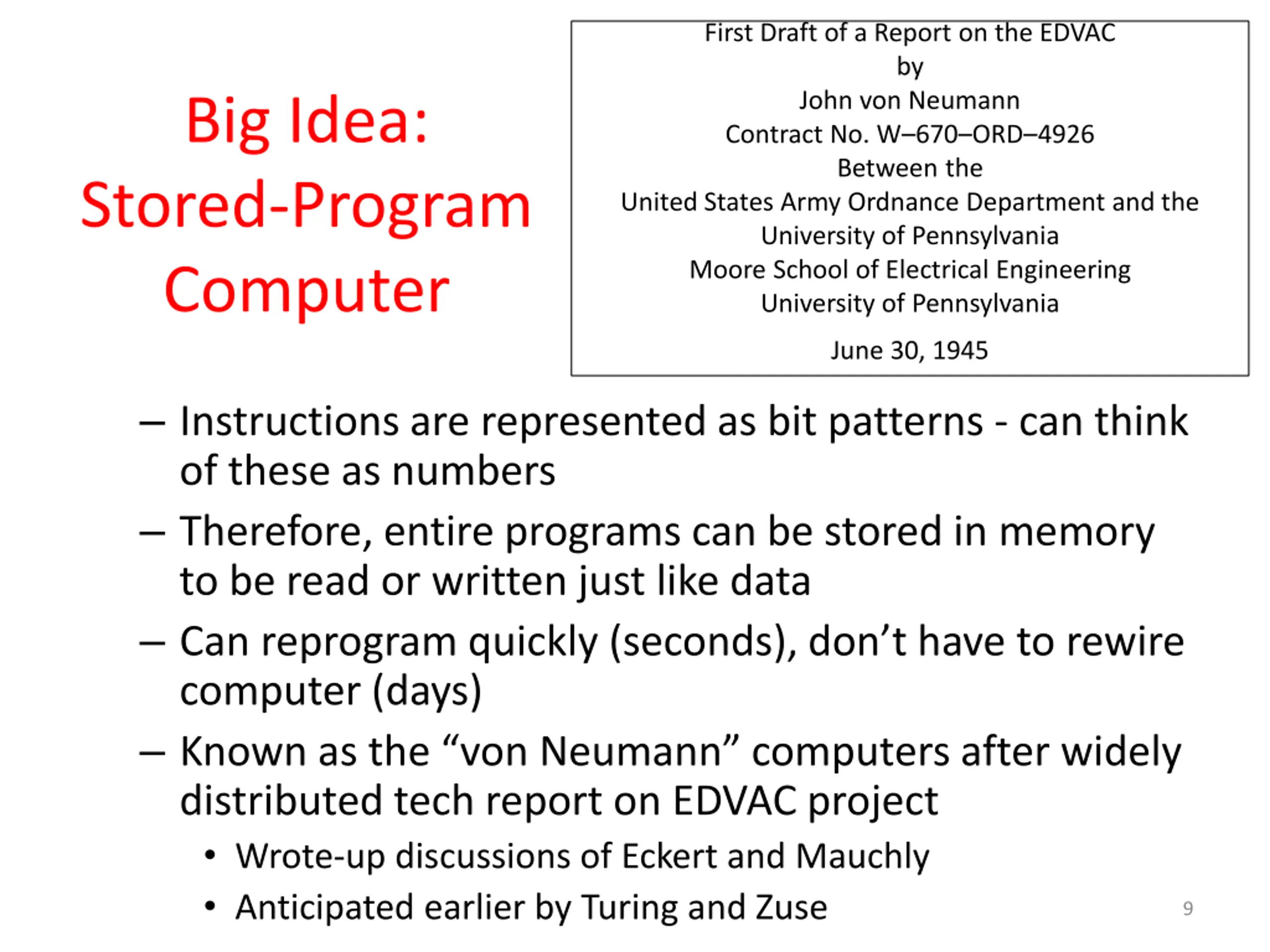 Big Idea: Stored-Program Computer

First Draft of a Report on the EDVAC
by
John von Neumann
Contract No. W–670–ORD–4926
Between the
United States Army Ordnance Department and the
University of Pennsylvania
Moore School of Electrical Engineering
University of Pennsylvania

June 30, 1945

– Instructions are represented as bit patterns - can think of these as numbers
– Therefore, entire programs can be stored in memory to be read or written just like data
– Can reprogram quickly (seconds), don’t have to rewire computer (days)
– Known as the “von Neumann” computers after widely distributed tech report on EDVAC project
• Wrote-up discussions of Eckert and Mauchly
• Anticipated earlier by Turing and Zuse

9